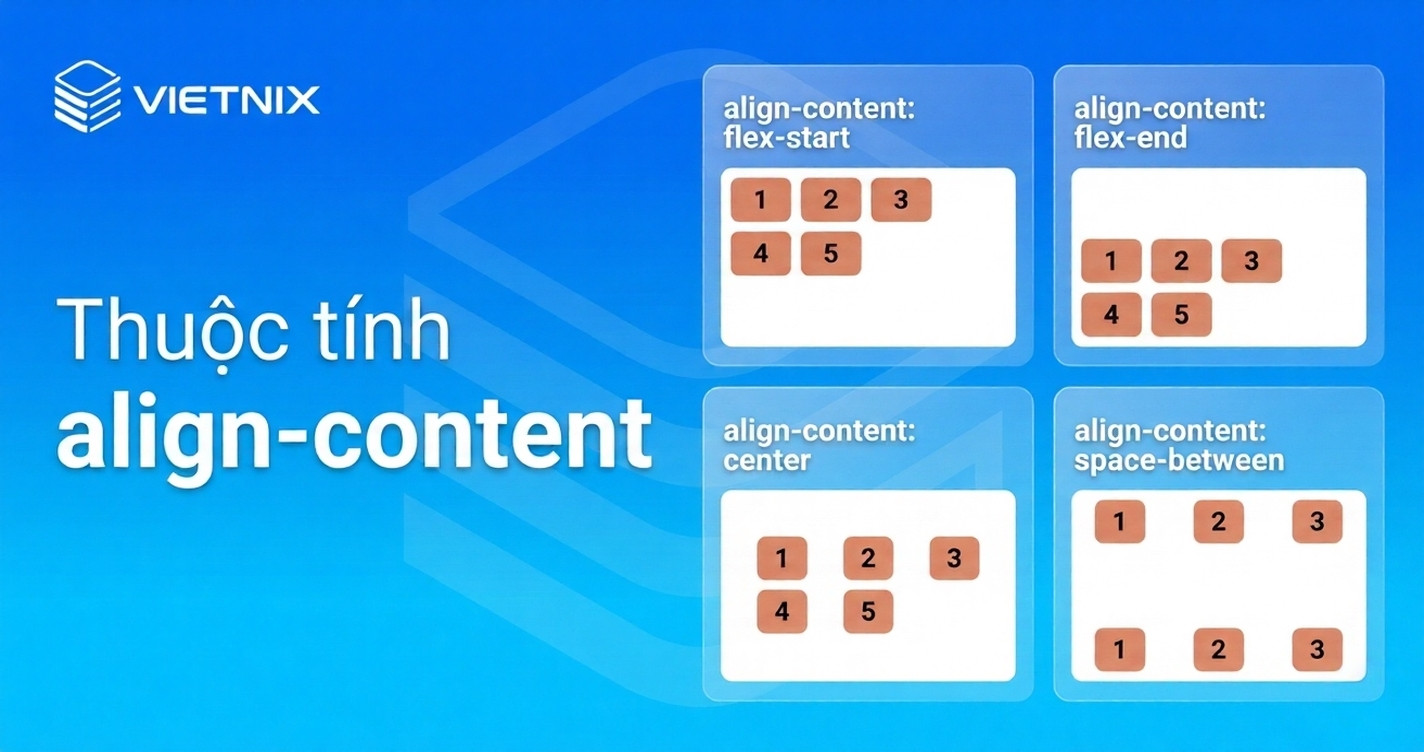 VIETNIX

Thuộc tính
align-content

align-content:
flex-start

1 2 3
4 5

align-content:
flex-end

1 2 3
4 5

align-content:
center

1 2 3
4 5

align-content:
space-between

1 2 3

1 2 3